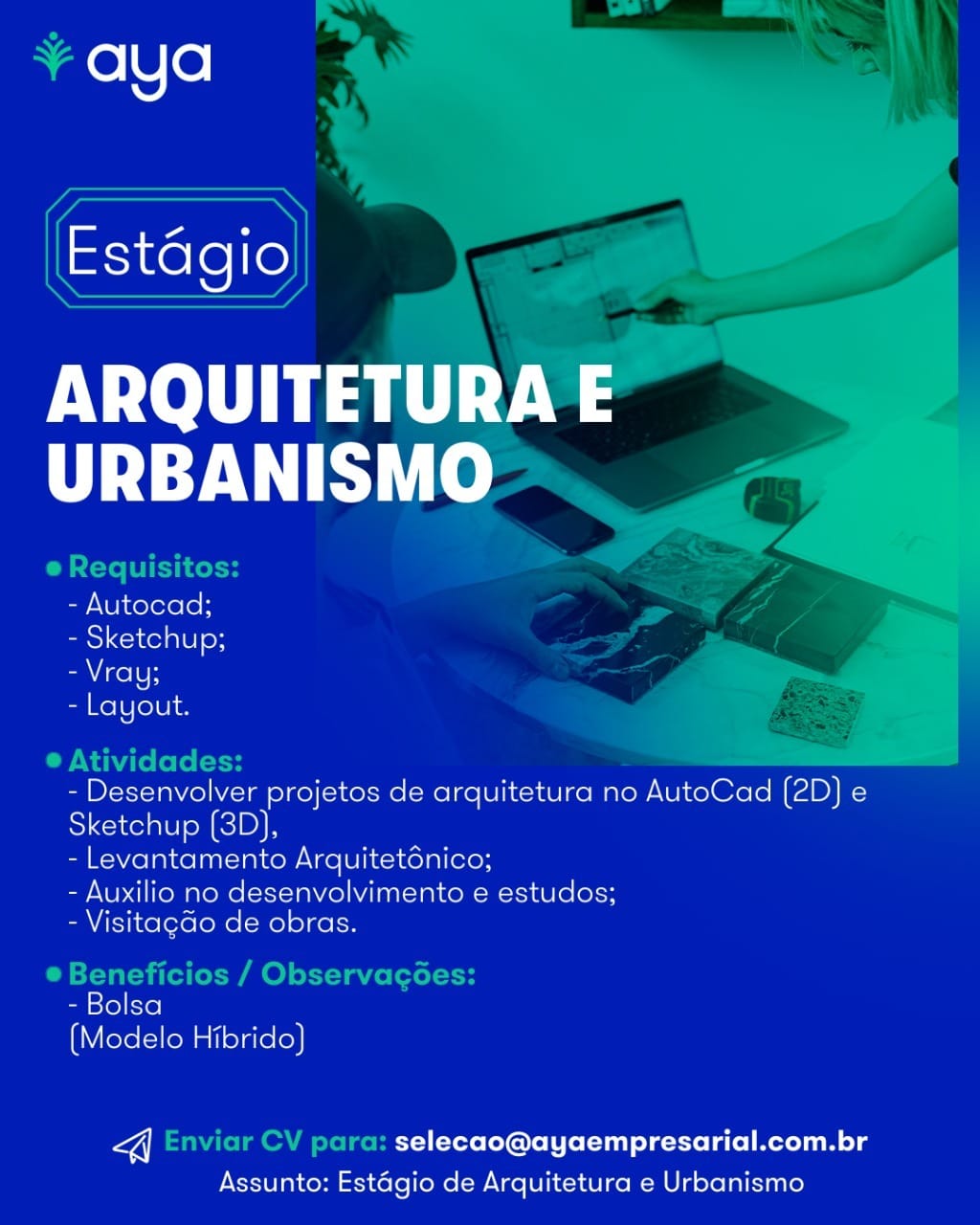 aya

Estágio

ARQUITETURA E URBANISMO

Requisitos:
- Autocad;
- Sketchup;
- Vray;
- Layout.

Atividades:
- Desenvolver projetos de arquitetura no AutoCad (2D) e Sketchup (3D),
- Levantamento Arquitetônico;
- Auxilio no desenvolvimento e estudos;
- Visitação de obras.

Benefícios / Observações:
- Bolsa
(Modelo Híbrido)

Enviar CV para: selecao@ayaempresarial.com.br
Assunto: Estágio de Arquitetura e Urbanismo